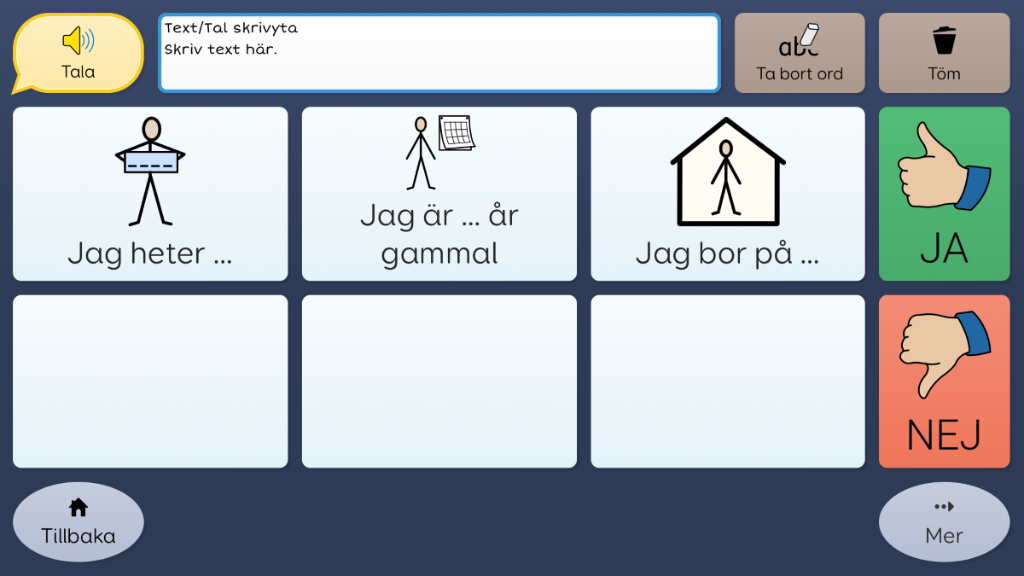 Tala

Text/Tal skrivyta
Skriv text här.

abc
Ta bort ord

Töm

Jag heter ...

Jag är ... år gammal

Jag bor på ...

JA

NEJ

Tillbaka

Mer